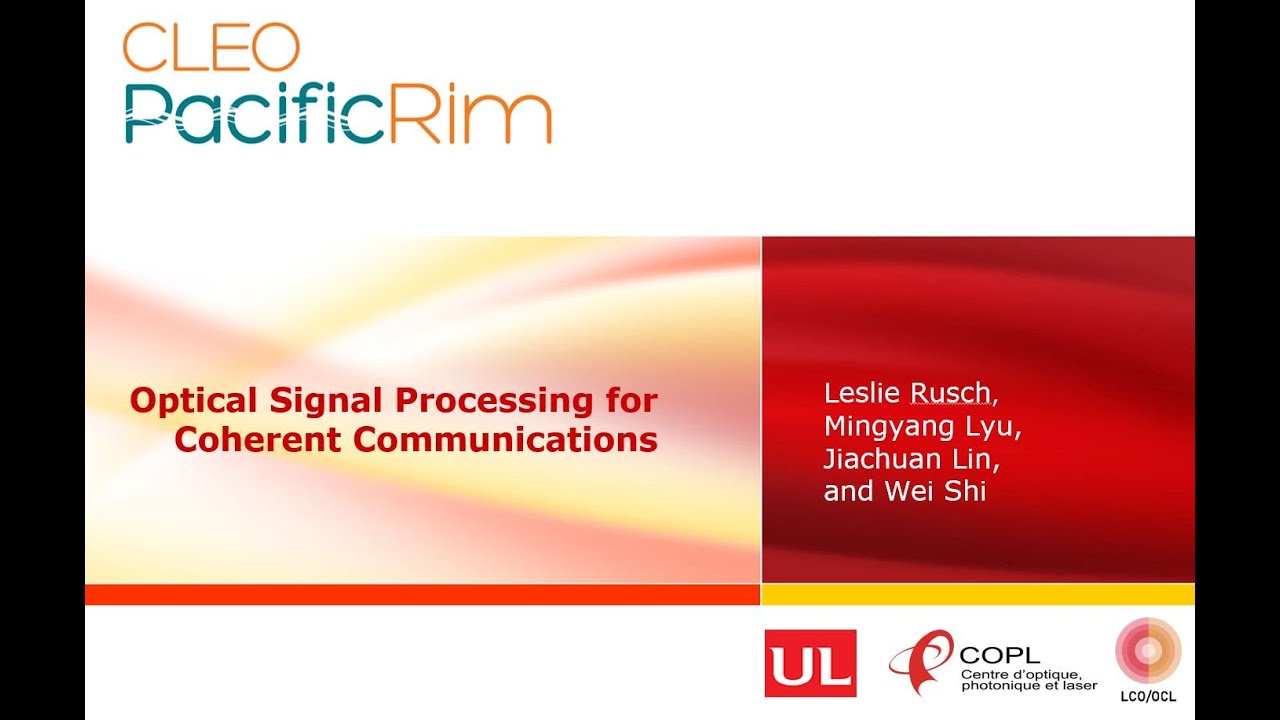 CLEO
PacificRim

Optical Signal Processing for Coherent Communications

Leslie Rusch, Mingyang Lyu, Jiachuan Lin, and Wei Shi

UL

COPL
Centre d'optique, photonique et laser

LCO/OCL